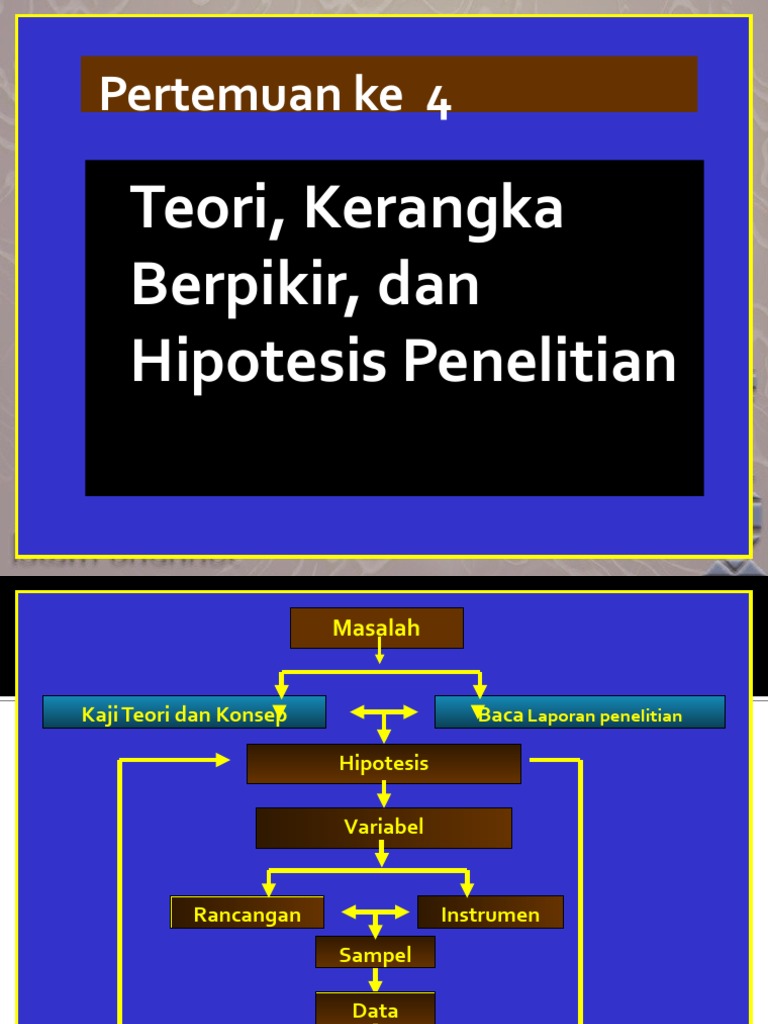 Pertemuan ke 4

Teori, Kerangka Berpikir, dan Hipotesis Penelitian

Masalah

Kaji Teori dan Konsep

Baca Laporan penelitian

Hipotesis

Variabel

Rancangan

Instrumen

Sampel

Data